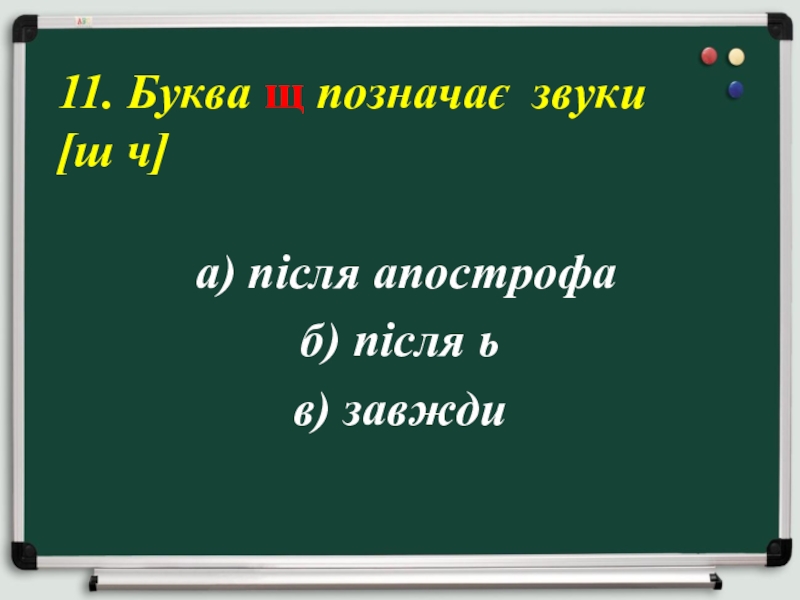 11. Буква щ позначає звуки [ш ч]

а) після апострофа

б) після ь

в) завжди